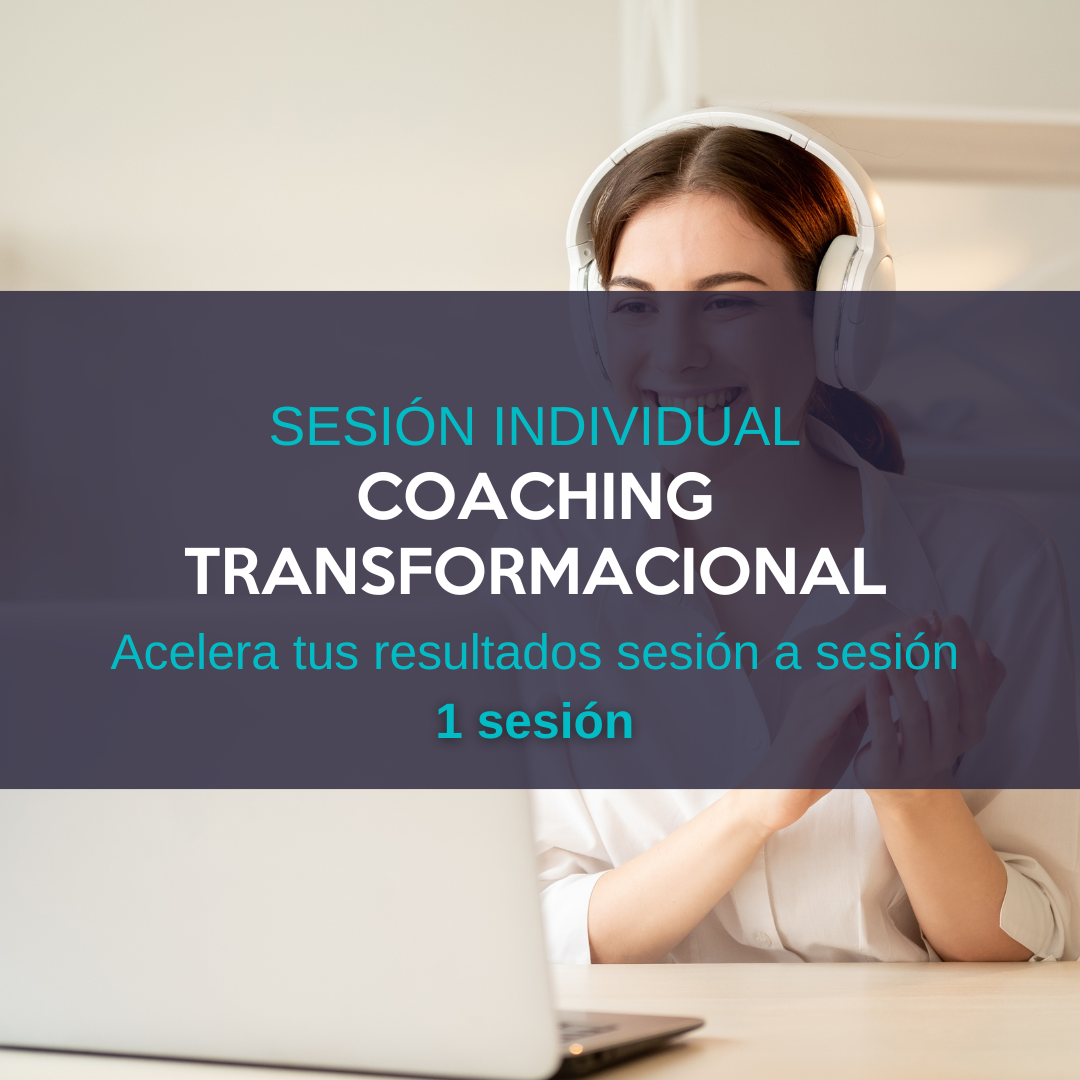 SESIÓN INDIVIDUAL
COACHING
TRANSFORMACIONAL
Acelera tus resultados sesión a sesión
1 sesión